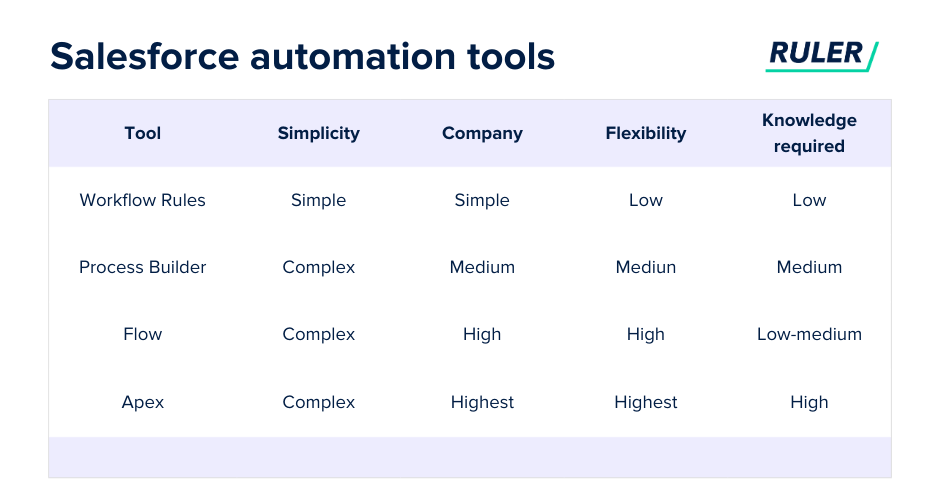 Salesforce automation tools

RULER

| Tool | Simplicity | Company | Flexibility | Knowledge required |
|---|---|---|---|---|
| Workflow Rules | Simple | Simple | Low | Low |
| Process Builder | Complex | Medium | Mediun | Medium |
| Flow | Complex | High | High | Low-medium |
| Apex | Complex | Highest | Highest | High |